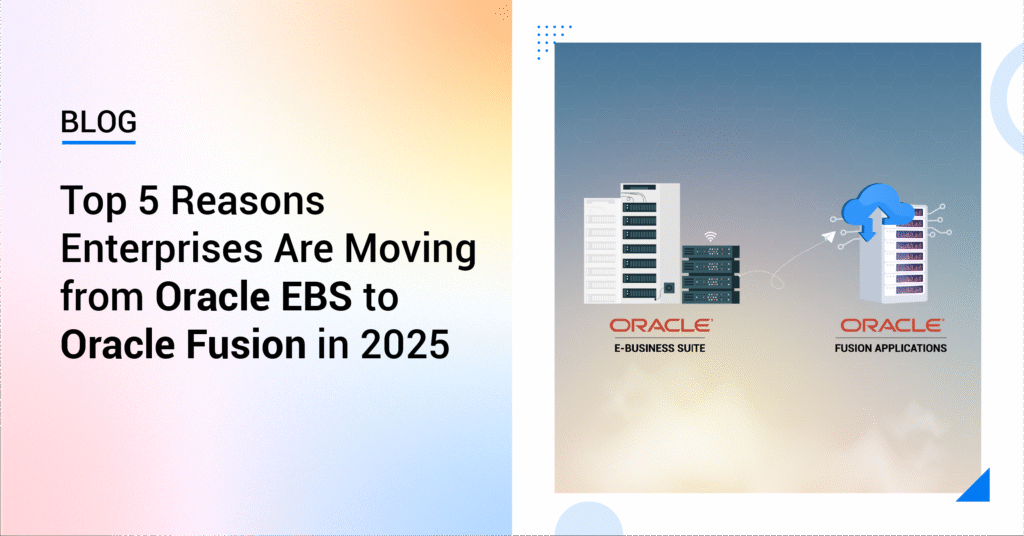 BLOG

Top 5 Reasons Enterprises Are Moving from Oracle EBS to Oracle Fusion in 2025

ORACLE
E-BUSINESS SUITE

ORACLE
FUSION APPLICATIONS